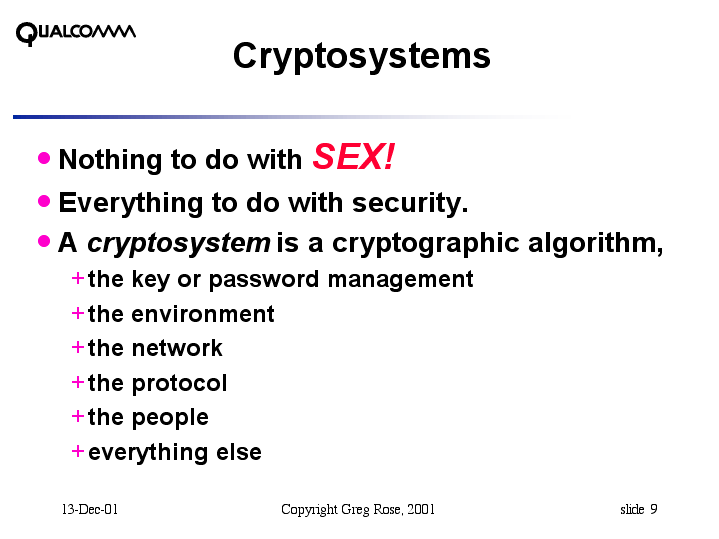 QUALCOMM

Cryptosystems

• Nothing to do with SEX!
• Everything to do with security.
• A cryptosystem is a cryptographic algorithm,
+ the key or password management
+ the environment
+ the network
+ the protocol
+ the people
+ everything else

13-Dec-01

Copyright Greg Rose, 2001

slide 9